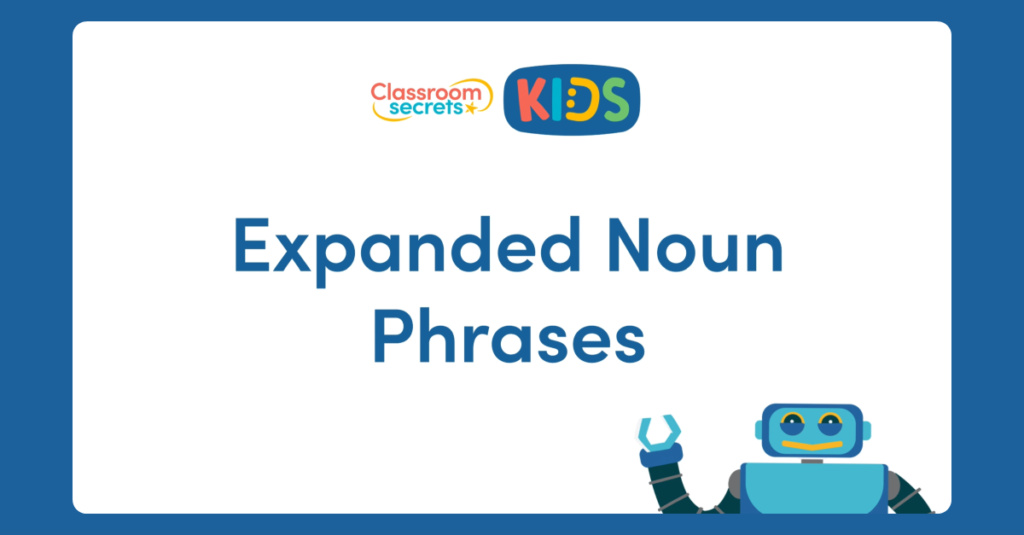 Classroom secrets KIDS

Expanded Noun Phrases